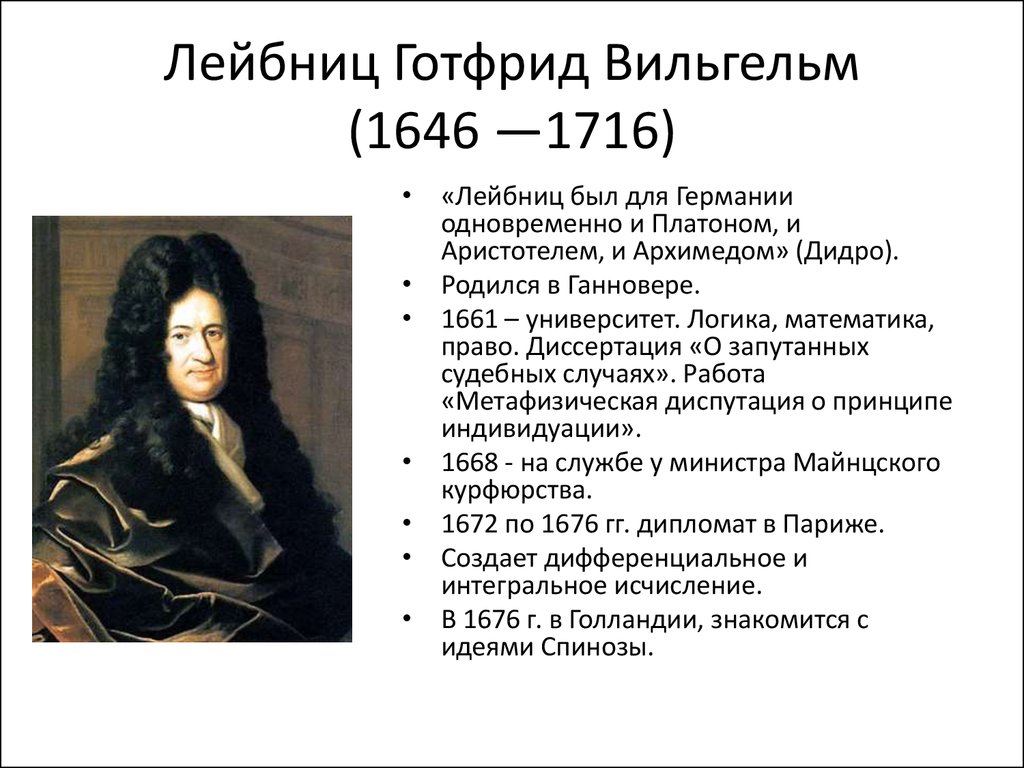 Лейбниц Готфрид Вильгельм (1646 —1716)

• «Лейбниц был для Германии одновременно и Платоном, и Аристотелем, и Архимедом» (Дидро).
• Родился в Ганновере.
• 1661 – университет. Логика, математика, право. Диссертация «О запутанных судебных случаях». Работа «Метафизическая диспутация о принципе индивидуации».
• 1668 - на службе у министра Майнцского курфюрства.
• 1672 по 1676 гг. дипломат в Париже.
• Создает дифференциальное и интегральное исчисление.
• В 1676 г. в Голландии, знакомится с идеями Спинозы.